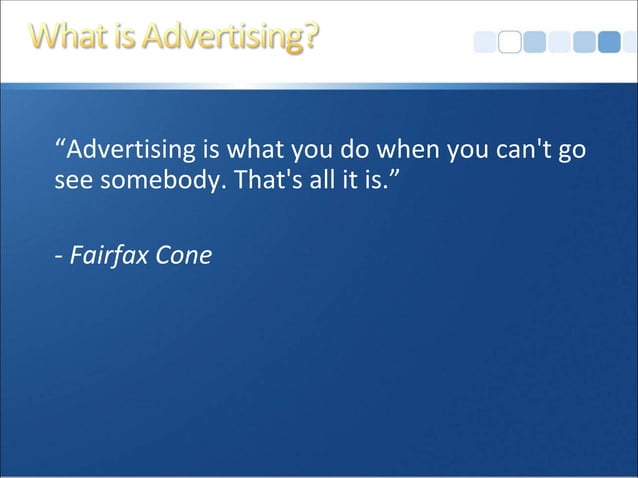 What is Advertising?

“Advertising is what you do when you can't go see somebody. That's all it is.”

- Fairfax Cone